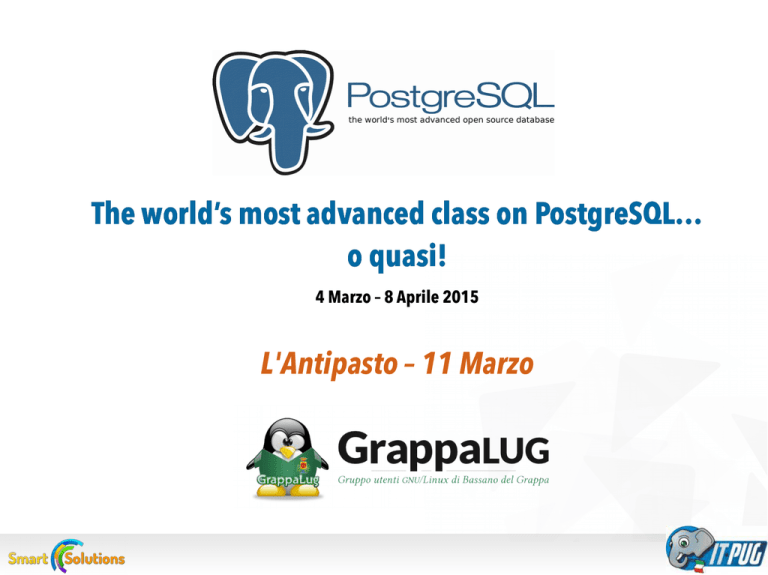 PostgreSQL
the world's most advanced open source database

The world's most advanced class on PostgreSQL… o quasi!

4 Marzo – 8 Aprile 2015

L'Antipasto – 11 Marzo

GrappaLug
GrappaLUG
Gruppo utenti GNU/Linux di Bassano del Grappa

Smart Solutions

ITPUG